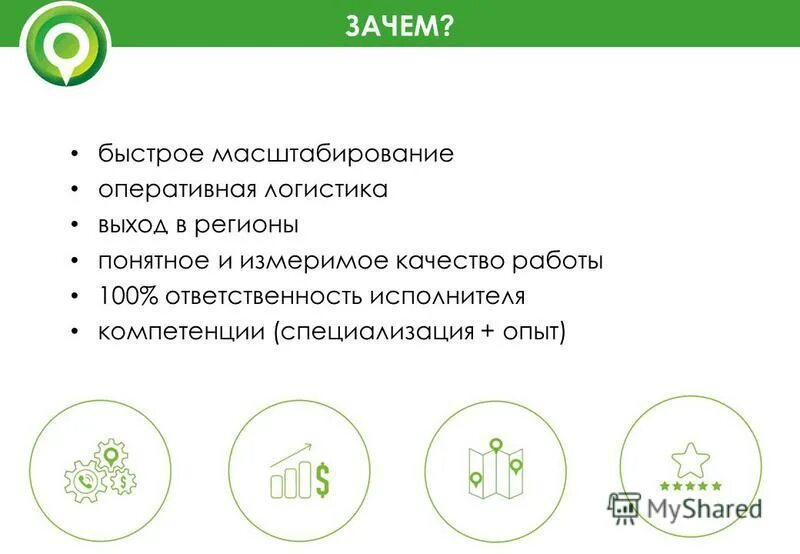 ЗАЧЕМ?

• быстрое масштабирование
• оперативная логистика
• выход в регионы
• понятное и измеримое качество работы
• 100% ответственность исполнителя
• компетенции (специализация + опыт)

MyShared